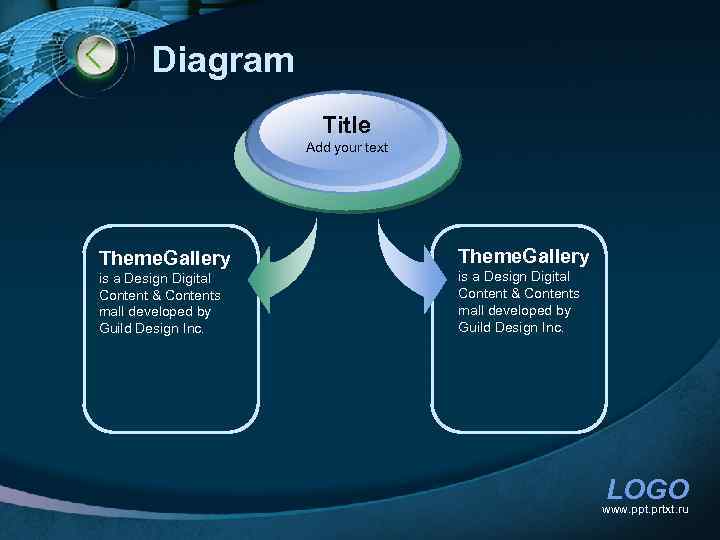 Diagram

Title
Add your text

ThemeGallery
is a Design Digital Content & Contents mall developed by Guild Design Inc.

ThemeGallery
is a Design Digital Content & Contents mall developed by Guild Design Inc.

LOGO
www.ppt.prtxt.ru